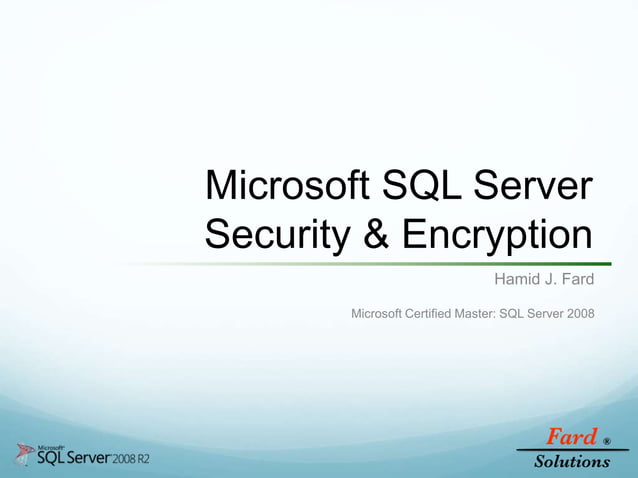 Microsoft SQL Server Security & Encryption

Hamid J. Fard

Microsoft Certified Master: SQL Server 2008

Microsoft SQL Server 2008 R2

Fard ®
Solutions